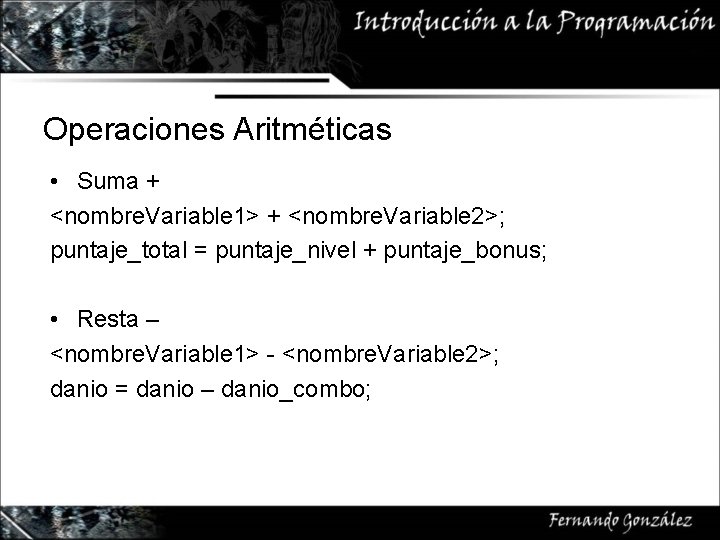 Introducción a la Programación

Operaciones Aritméticas

• Suma +

<nombreVariable1> + <nombreVariable2>;

puntaje_total = puntaje_nivel + puntaje_bonus;

• Resta –

<nombreVariable1> - <nombreVariable2>;

danio = danio – danio_combo;

Fernando González